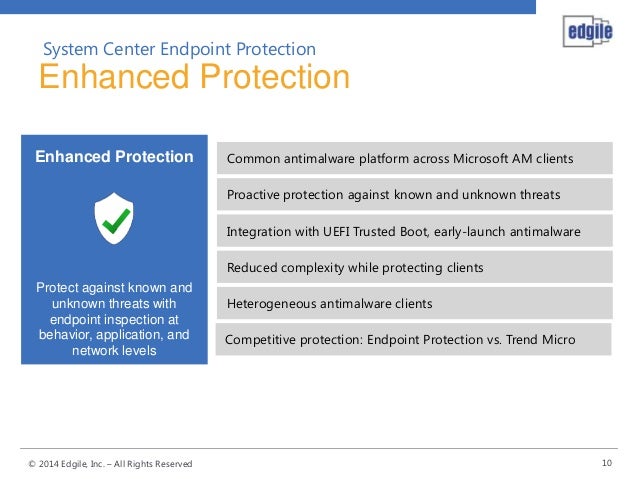 edgile

System Center Endpoint Protection
Enhanced Protection

Enhanced Protection

Protect against known and unknown threats with endpoint inspection at behavior, application, and network levels

Common antimalware platform across Microsoft AM clients

Proactive protection against known and unknown threats

Integration with UEFI Trusted Boot, early-launch antimalware

Reduced complexity while protecting clients

Heterogeneous antimalware clients

Competitive protection: Endpoint Protection vs. Trend Micro

© 2014 Edgile, Inc. – All Rights Reserved

10